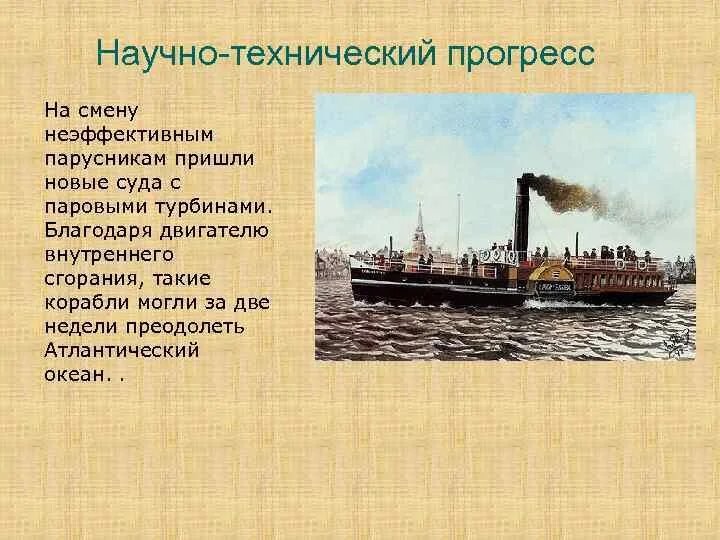 Научно-технический прогресс

На смену неэффективным парусникам пришли новые суда с паровыми турбинами. Благодаря двигателю внутреннего сгорания, такие корабли могли за две недели преодолеть Атлантический океан. .